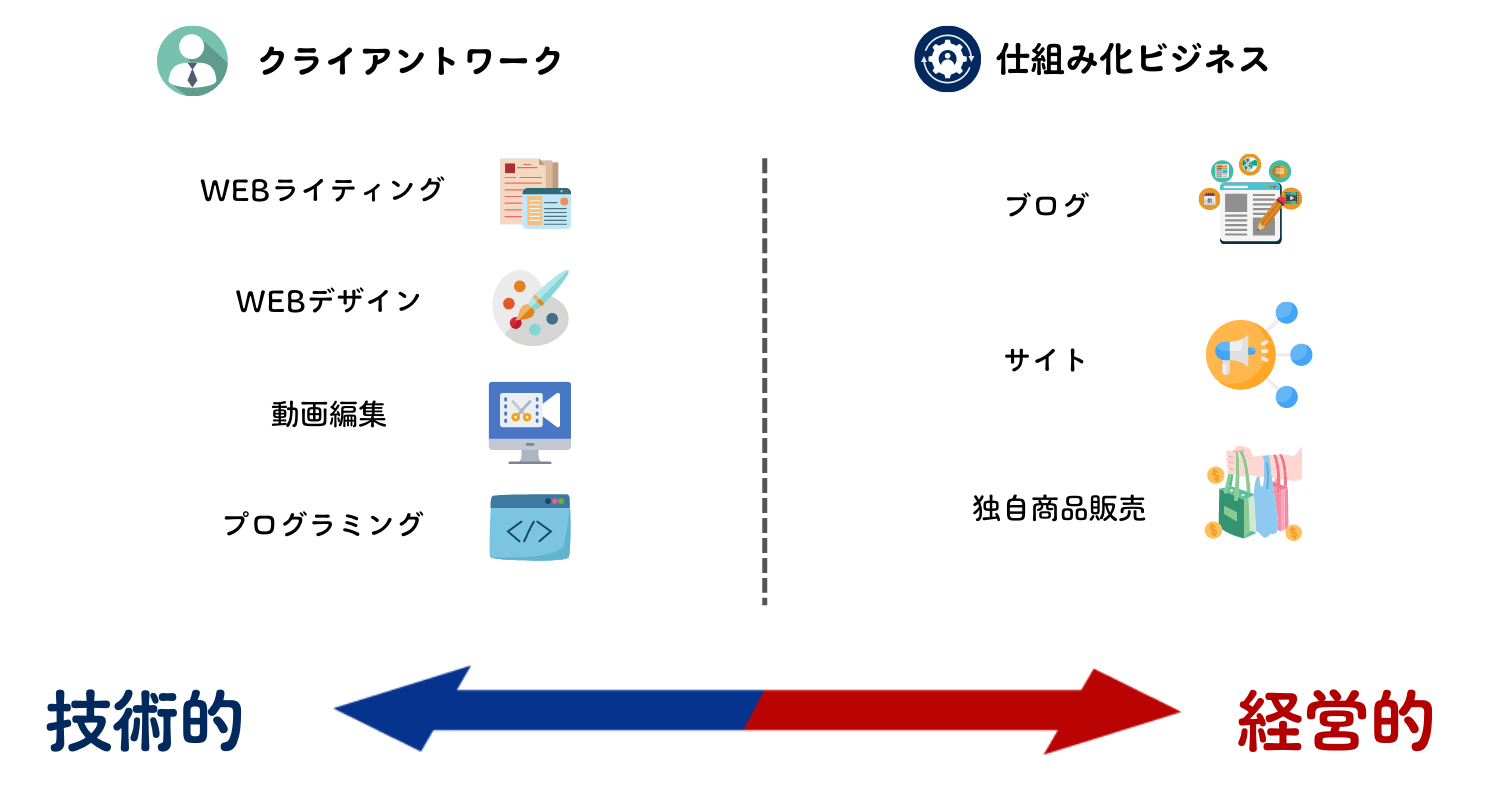 クライアントワーク

WEBライティング

WEBデザイン

動画編集

プログラミング

仕組み化ビジネス

ブログ

サイト

独自商品販売

技術的

経営的